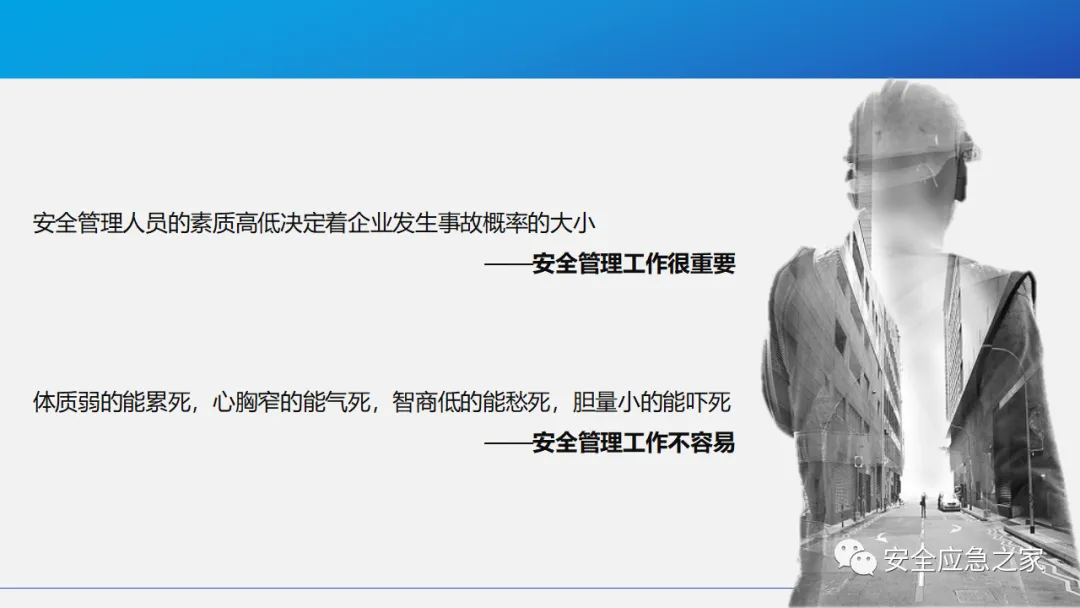 安全管理人员的素质高低决定着企业发生事故概率的大小

——安全管理工作很重要

体质弱的能累死，心胸窄的能气死，智商低的能愁死，胆量小的能吓死

——安全管理工作不容易

安全应急之家